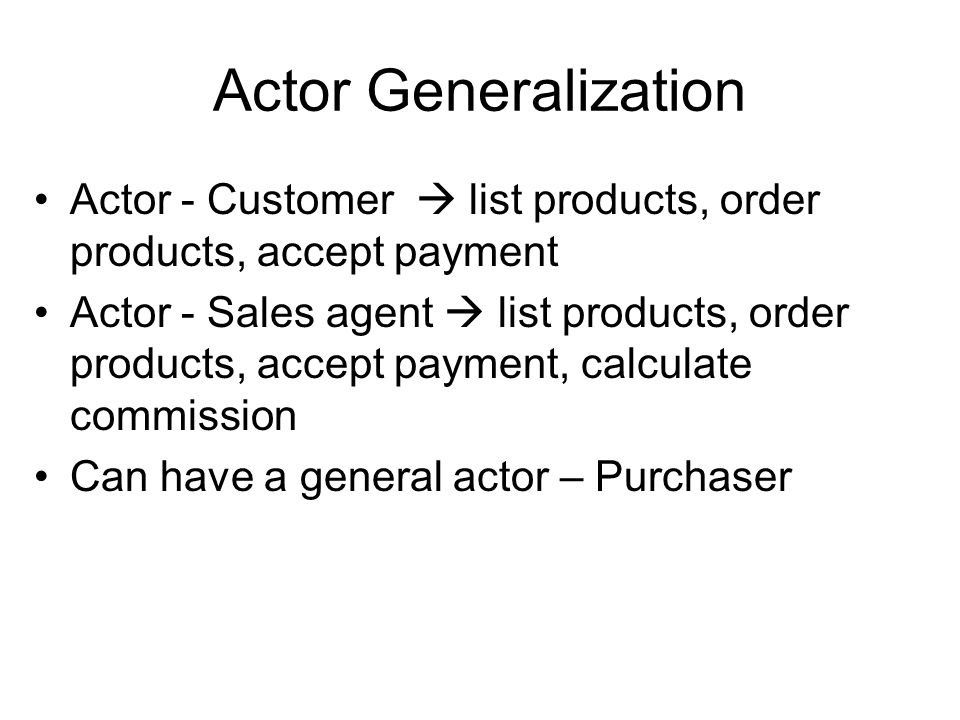 Actor Generalization

• Actor - Customer → list products, order products, accept payment

• Actor - Sales agent → list products, order products, accept payment, calculate commission

• Can have a general actor – Purchaser